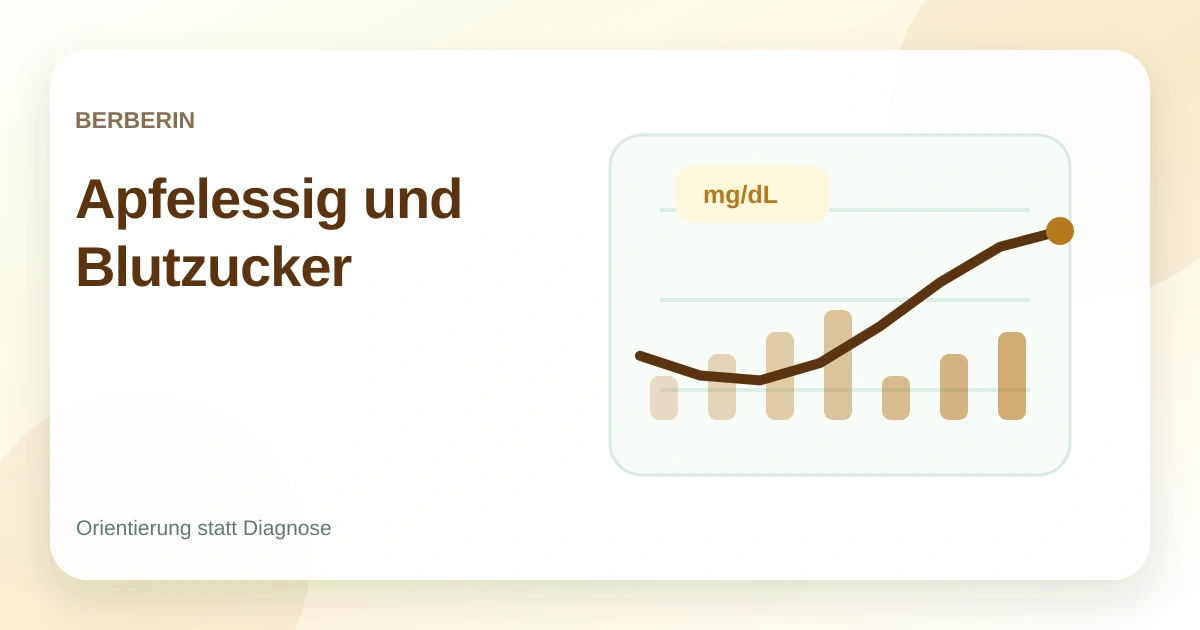 BERBERIN

Apfelessig und Blutzucker

mg/dL

Orientierung statt Diagnose